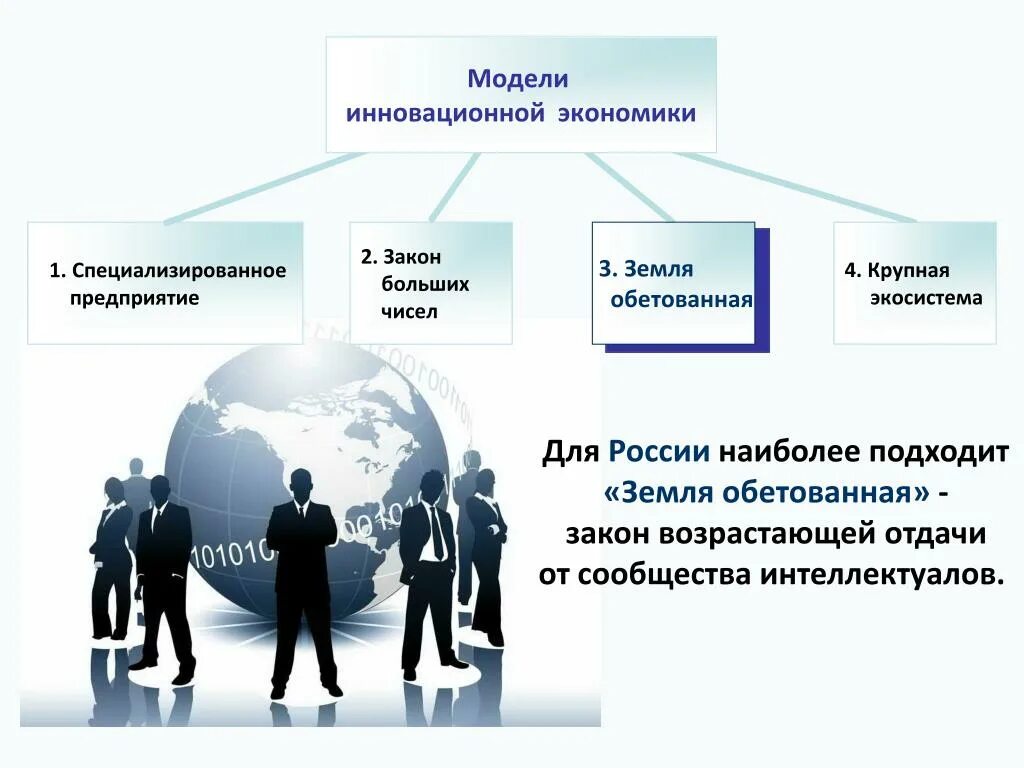 Модели
инновационной экономики

1. Специализированное предприятие

2. Закон больших чисел

3. Земля обетованная

4. Крупная экосистема

Для России наиболее подходит «Земля обетованная» - закон возрастающей отдачи от сообщества интеллектуалов.